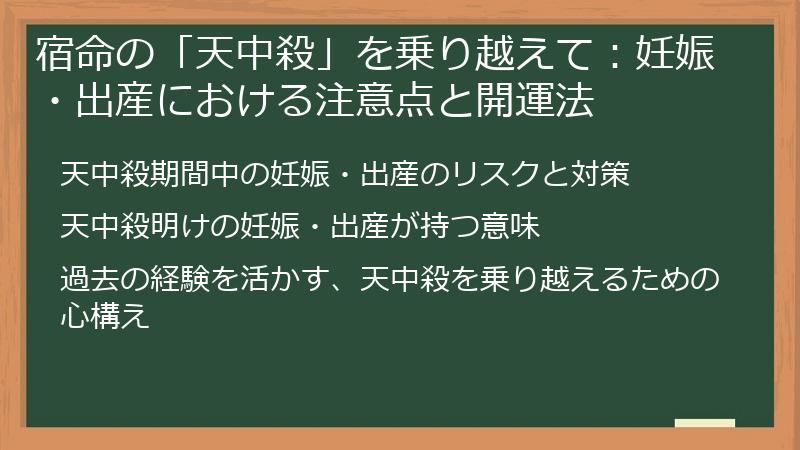 宿命の「天中殺」を乗り越えて：妊娠・出産における注意点と開運法

天中殺期間中の妊娠・出産のリスクと対策

天中殺明けの妊娠・出産が持つ意味

過去の経験を活かす、天中殺を乗り越えるための心構え